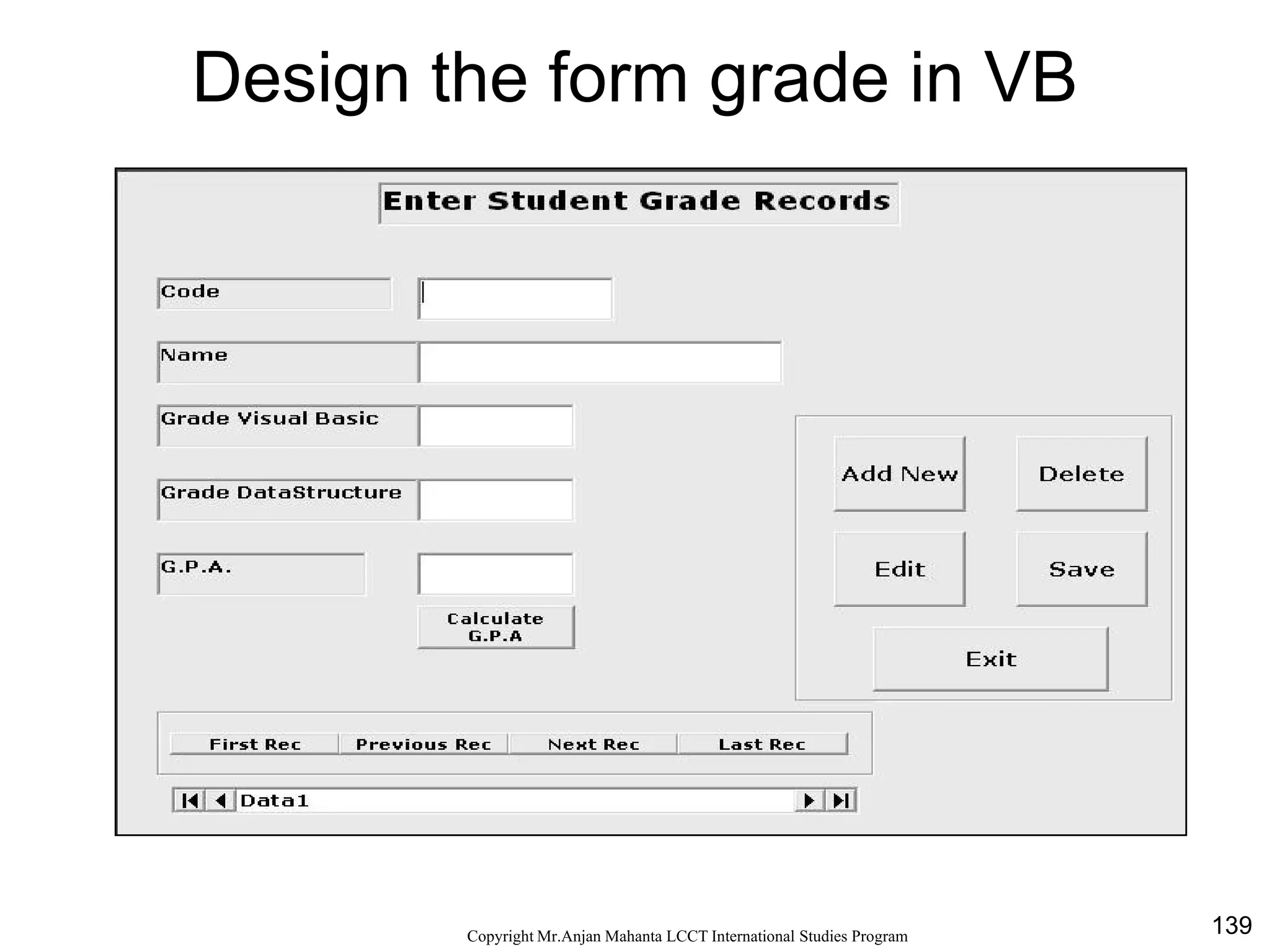 Design the form grade in VB

Enter Student Grade Records

Code

Name

Grade Visual Basic

Grade DataStructure

G.P.A.

Calculate G.P.A

Add New

Delete

Edit

Save

Exit

First Rec

Previous Rec

Next Rec

Last Rec

Data1

Copyright Mr.Anjan Mahanta LCCT International Studies Program

139